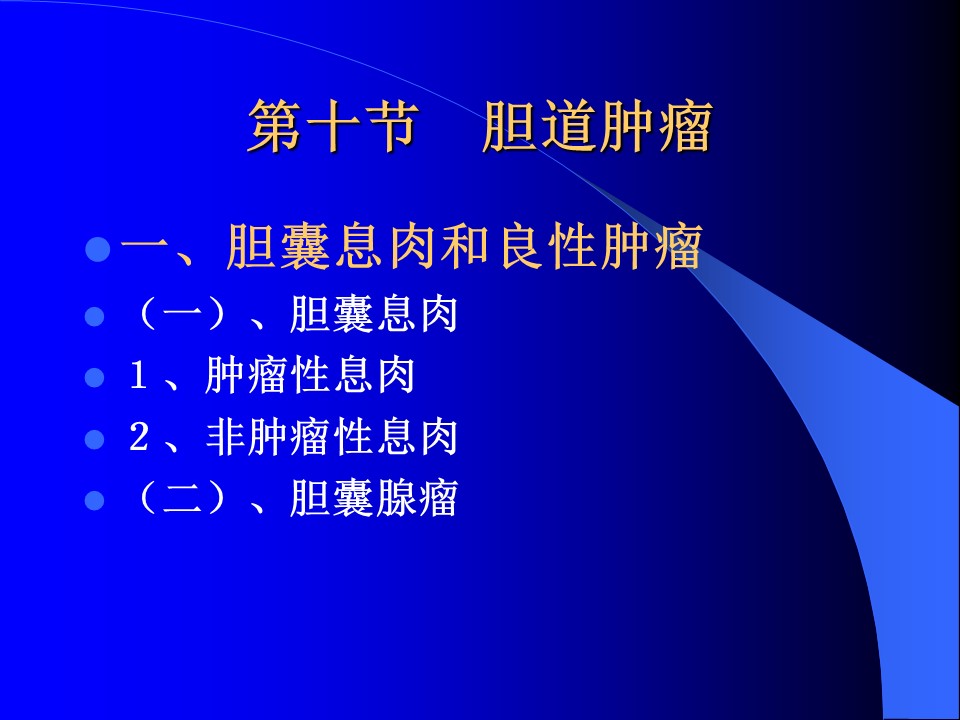 第十节　胆道肿瘤

一、胆囊息肉和良性肿瘤

（一）、胆囊息肉

1、肿瘤性息肉

2、非肿瘤性息肉

（二）、胆囊腺瘤